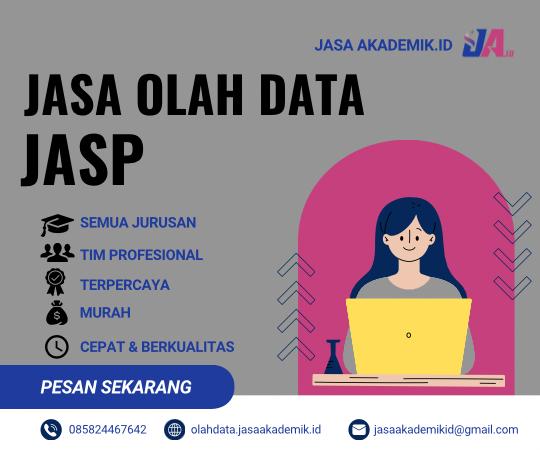 JASA AKADEMIK.ID JA.ID

JASA OLAH DATA JASP

SEMUA JURUSAN
TIM PROFESIONAL
TERPERCAYA
MURAH
CEPAT & BERKUALITAS

PESAN SEKARANG

085824467642
olahdata.jasaakademik.id
jasaakademikid@gmail.com